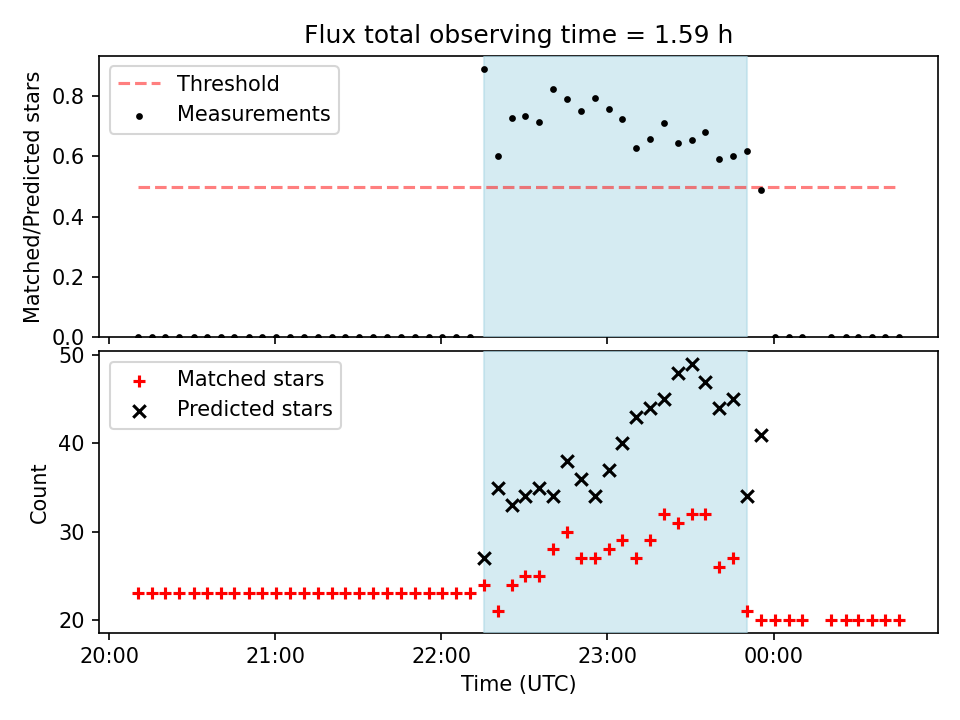 Flux total observing time = 1.59 h

Threshold
Measurements

Matched/Predicted stars

0.8
0.6
0.4
0.2
0.0

Matched stars
Predicted stars

Count

50
40
30
20

20:00
21:00
22:00
23:00
00:00

Time (UTC)